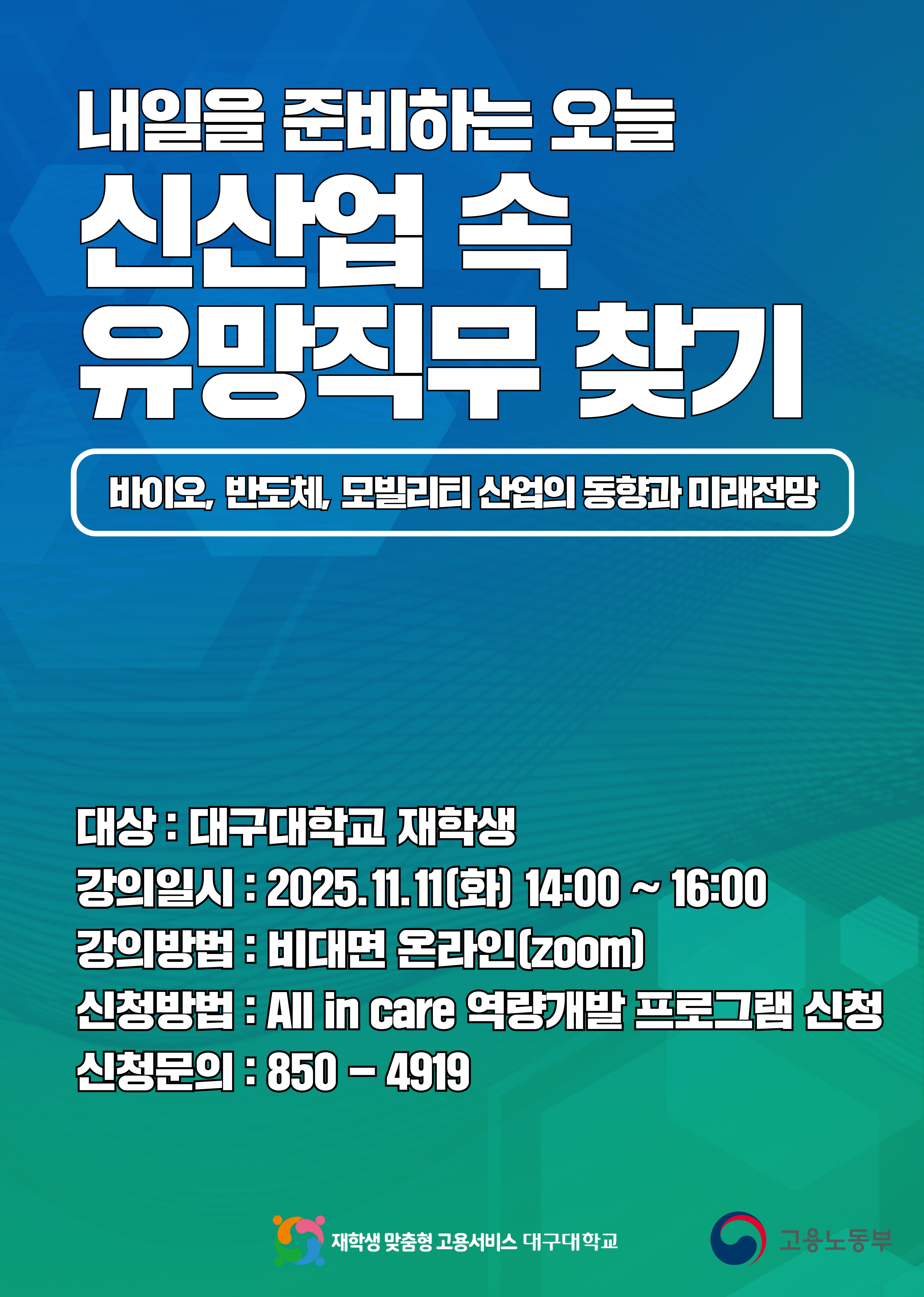 내일을 준비하는 오늘
신산업 속
유망직무 찾기

바이오, 반도체, 모빌리티 산업의 동향과 미래전망

대상 : 대구대학교 재학생
강의일시 : 2025.11.11(화) 14:00 ~ 16:00
강의방법 : 비대면 온라인(zoom)
신청방법 : All in care 역량개발 프로그램 신청
신청문의 : 850 - 4919

재학생 맞춤형 고용서비스 대구대학교

고용노동부